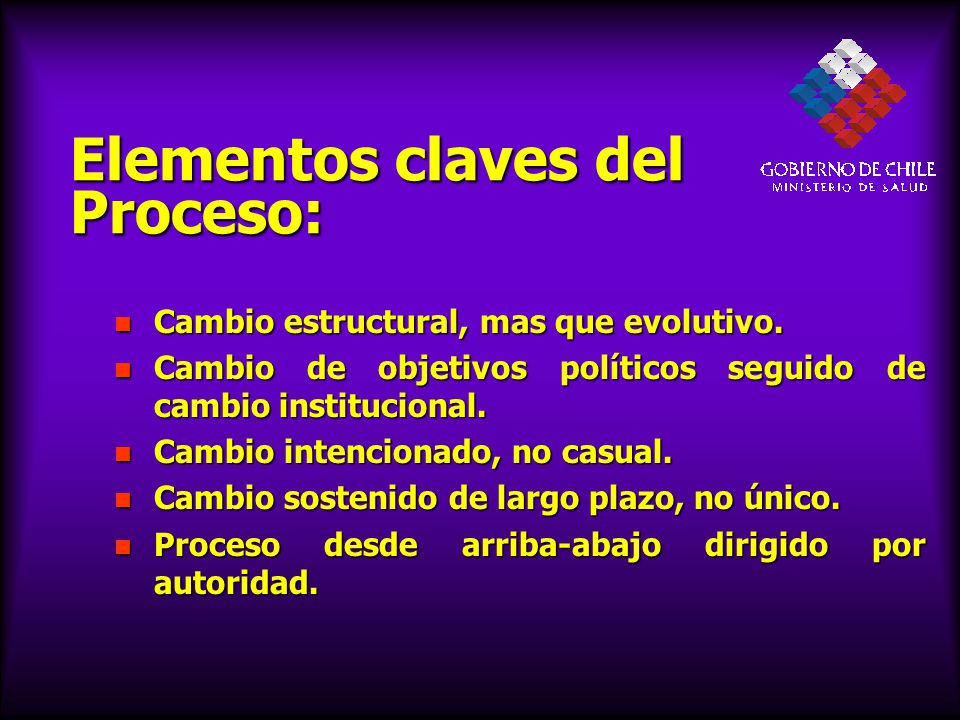 Elementos claves del Proceso:

GOBIERNO DE CHILE
MINISTERIO DE SALUD

- Cambio estructural, mas que evolutivo.
- Cambio de objetivos políticos seguido de cambio institucional.
- Cambio intencionado, no casual.
- Cambio sostenido de largo plazo, no único.
- Proceso desde arriba-abajo dirigido por autoridad.